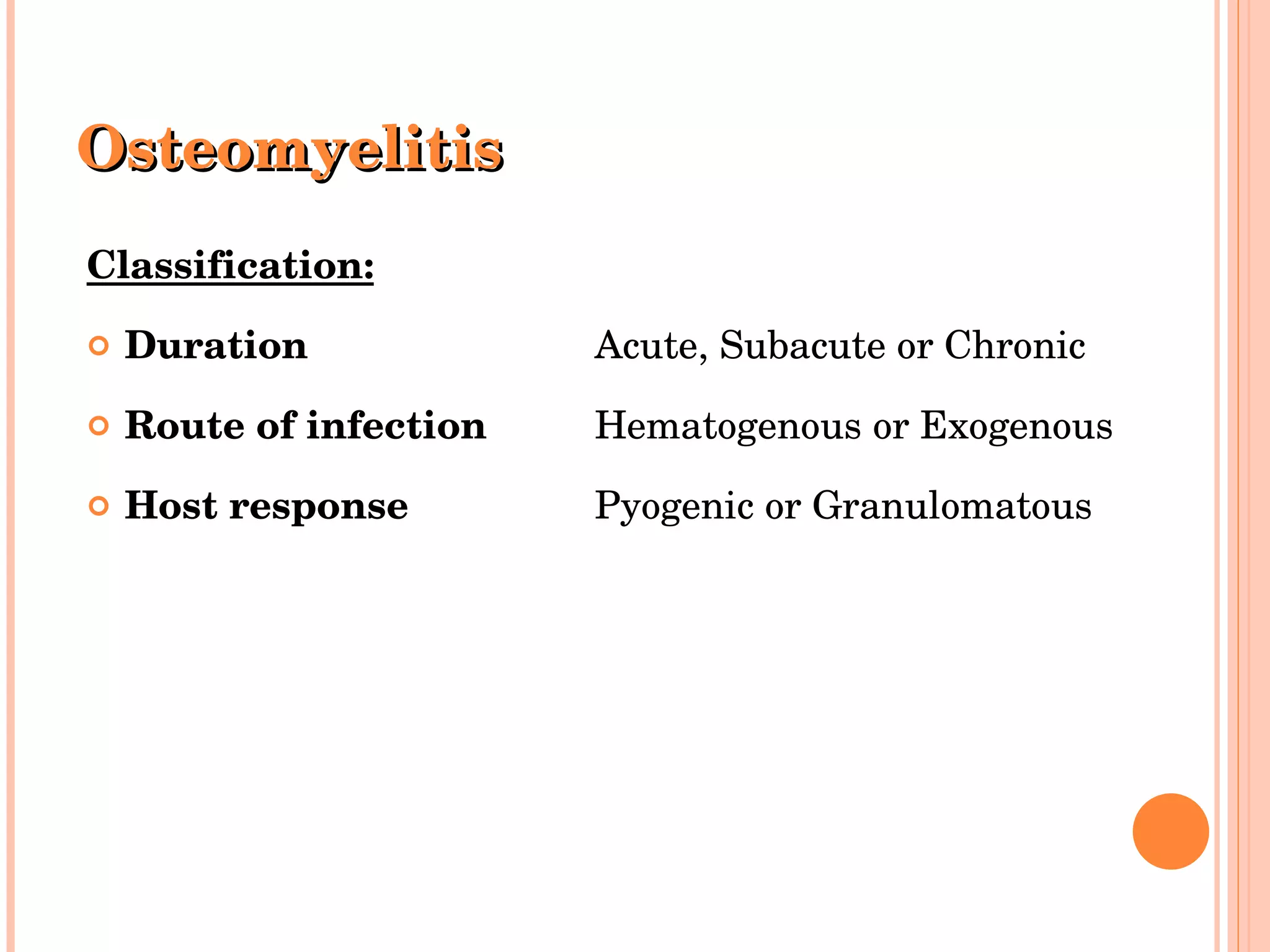 Osteomyelitis

Classification:

Duration Acute, Subacute or Chronic

Route of infection Hematogenous or Exogenous

Host response Pyogenic or Granulomatous